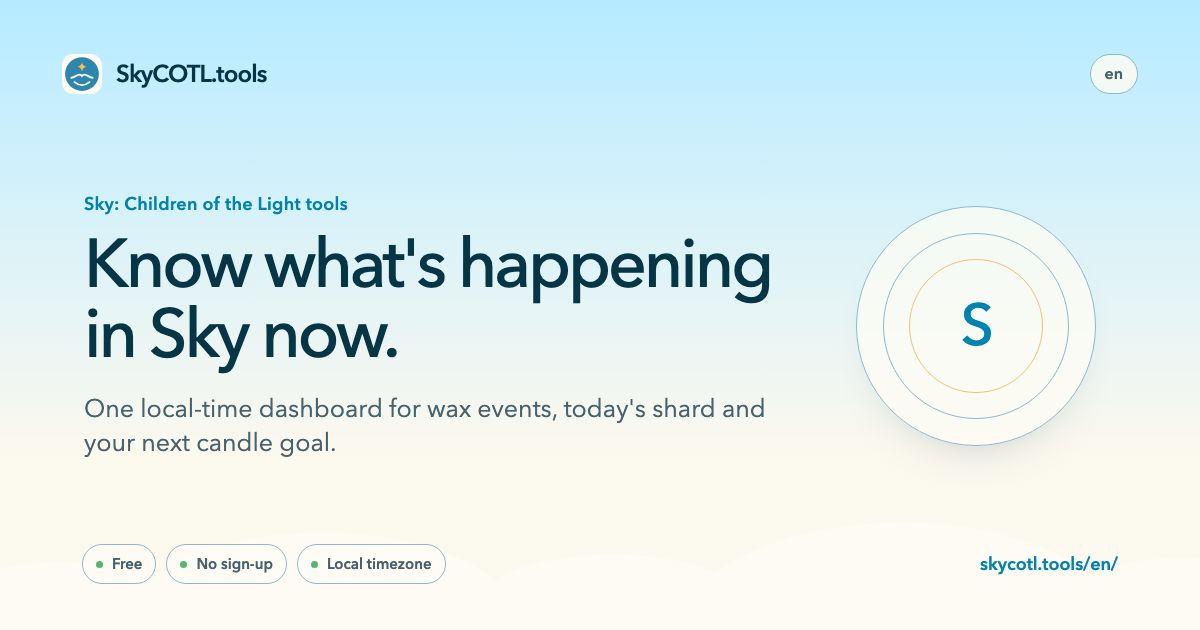 SkyCOTL.tools

en

Sky: Children of the Light tools

Know what's happening in Sky now.

One local-time dashboard for wax events, today's shard and your next candle goal.

S

Free

No sign-up

Local timezone

skycotl.tools/en/